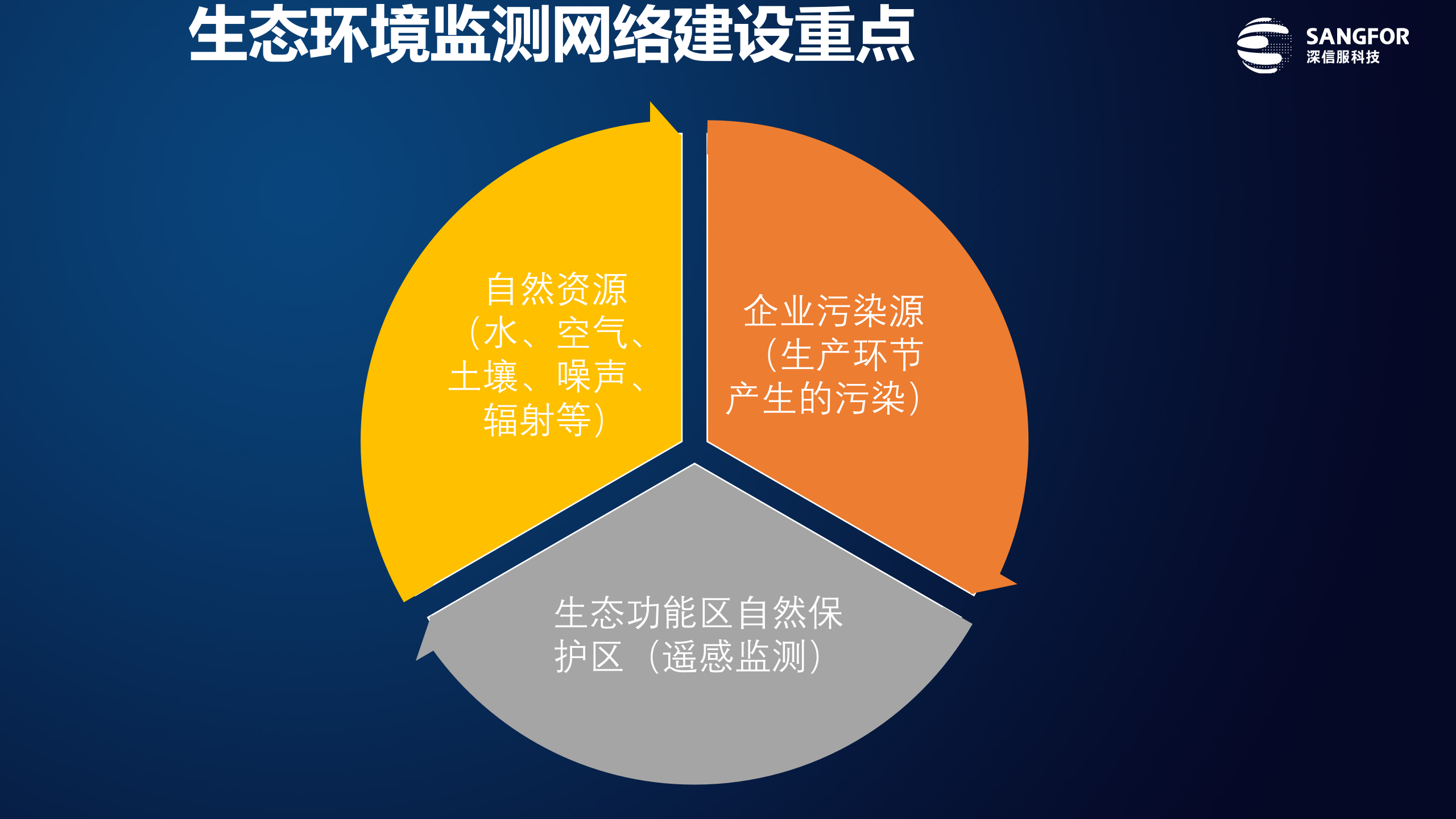 生态环境监测网络建设重点

SANGFOR
深信服科技

自然资源（水、空气、土壤、噪声、辐射等）

企业污染源（生产环节产生的污染）

生态功能区自然保护区（遥感监测）